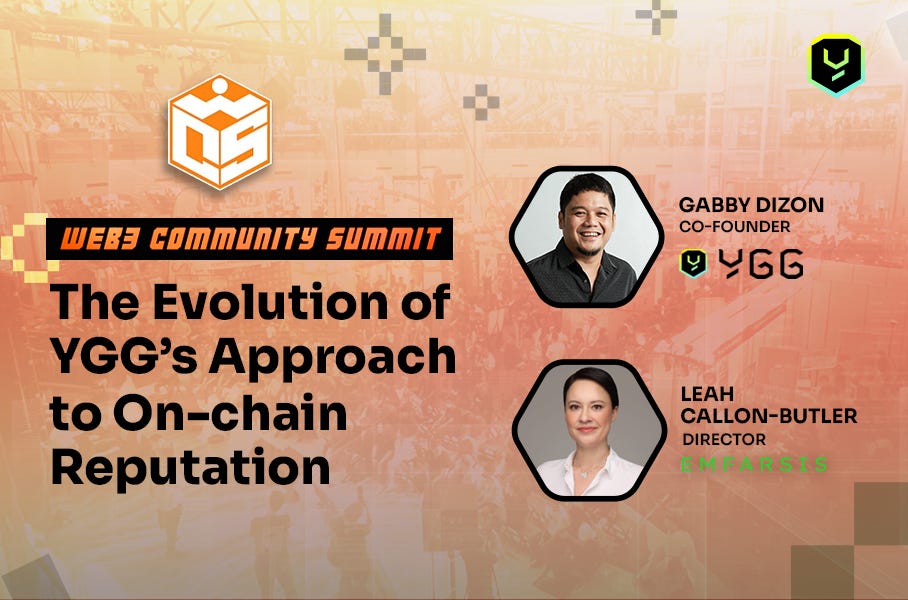 WEB3 COMMUNITY SUMMIT

The Evolution of YGG's Approach to On-chain Reputation

GABBY DIZON
CO-FOUNDER
YGG

LEAH CALLON-BUTLER
DIRECTOR
EMFARSIS